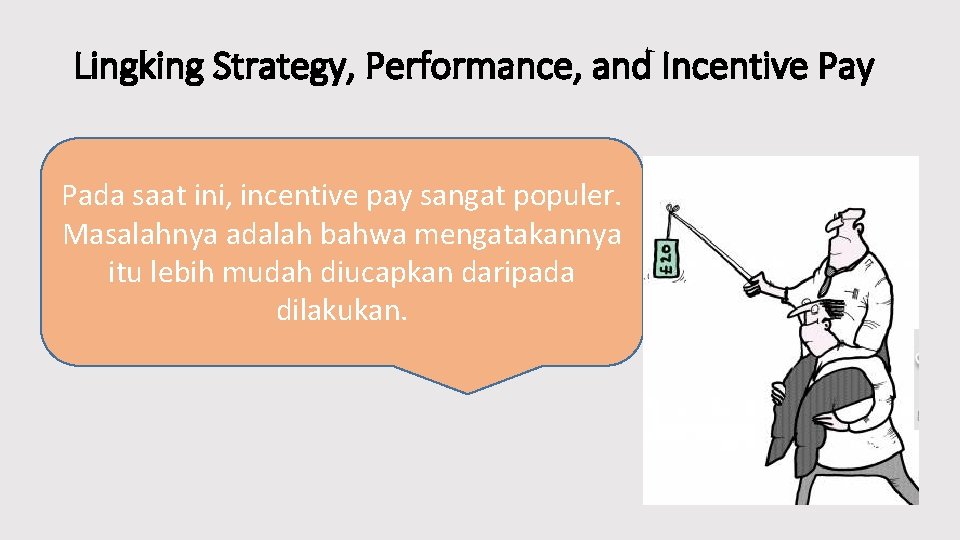 Lingking Strategy, Performance, and Incentive Pay

Pada saat ini, incentive pay sangat populer. Masalahnya adalah bahwa mengatakannya itu lebih mudah diucapkan daripada dilakukan.

£20